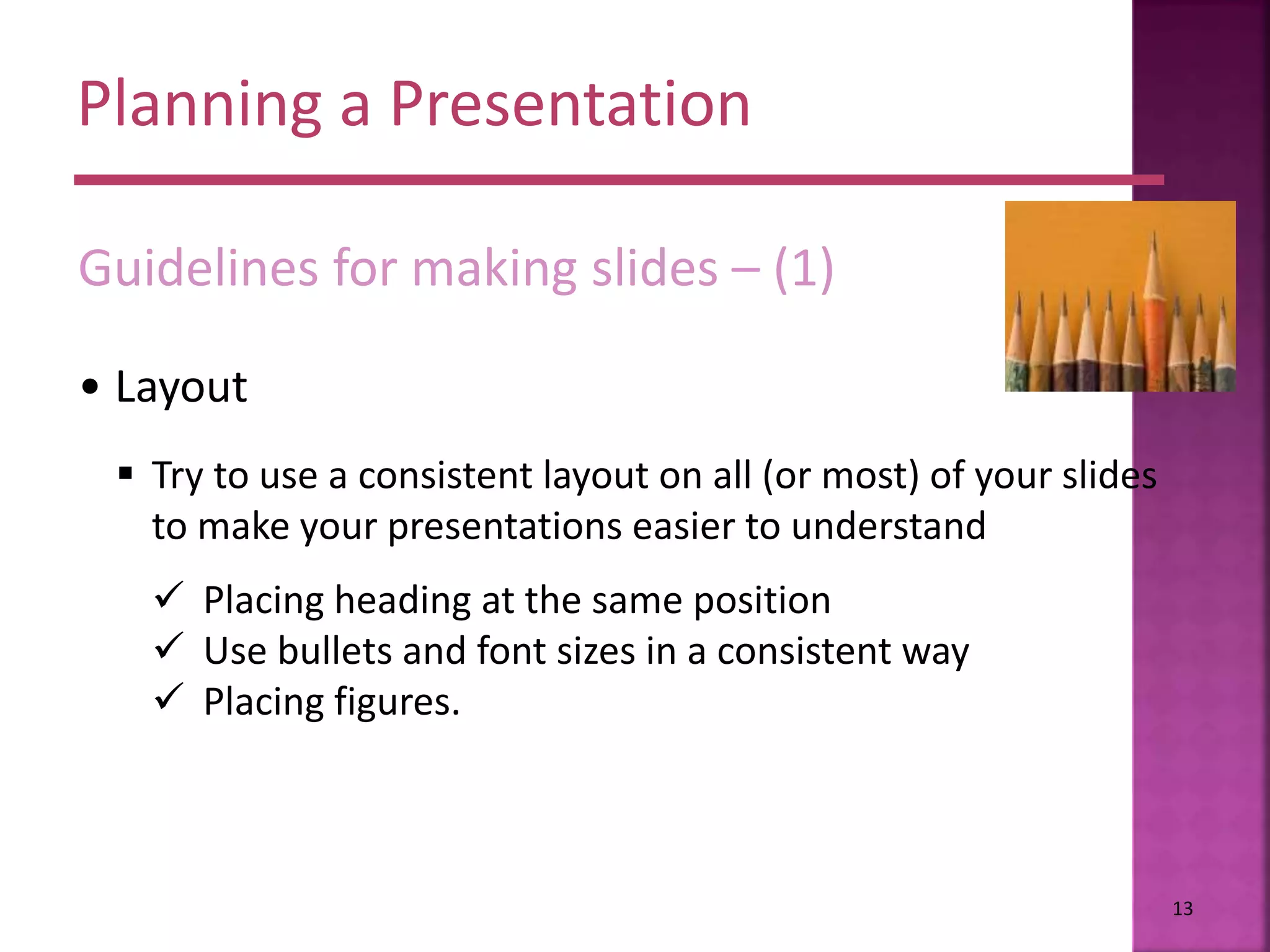 Planning a Presentation

Guidelines for making slides – (1)

• Layout

▪ Try to use a consistent layout on all (or most) of your slides to make your presentations easier to understand

✓ Placing heading at the same position
✓ Use bullets and font sizes in a consistent way
✓ Placing figures.

13